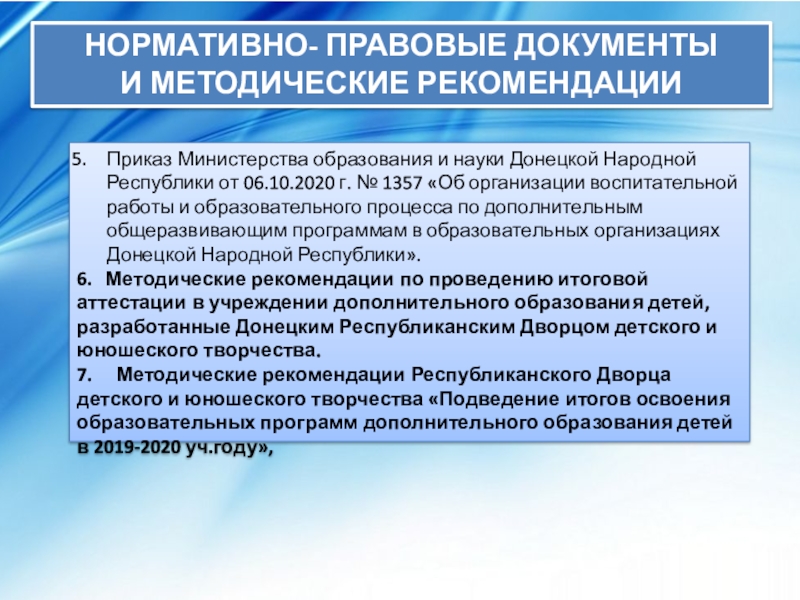 НОРМАТИВНО- ПРАВОВЫЕ ДОКУМЕНТЫ И МЕТОДИЧЕСКИЕ РЕКОМЕНДАЦИИ

5. Приказ Министерства образования и науки Донецкой Народной Республики от 06.10.2020 г. № 1357 «Об организации воспитательной работы и образовательного процесса по дополнительным общеразвивающим программам в образовательных организациях Донецкой Народной Республики».

6. Методические рекомендации по проведению итоговой аттестации в учреждении дополнительного образования детей, разработанные Донецким Республиканским Дворцом детского и юношеского творчества.

7. Методические рекомендации Республиканского Дворца детского и юношеского творчества «Подведение итогов освоения образовательных программ дополнительного образования детей в 2019-2020 уч.году»,